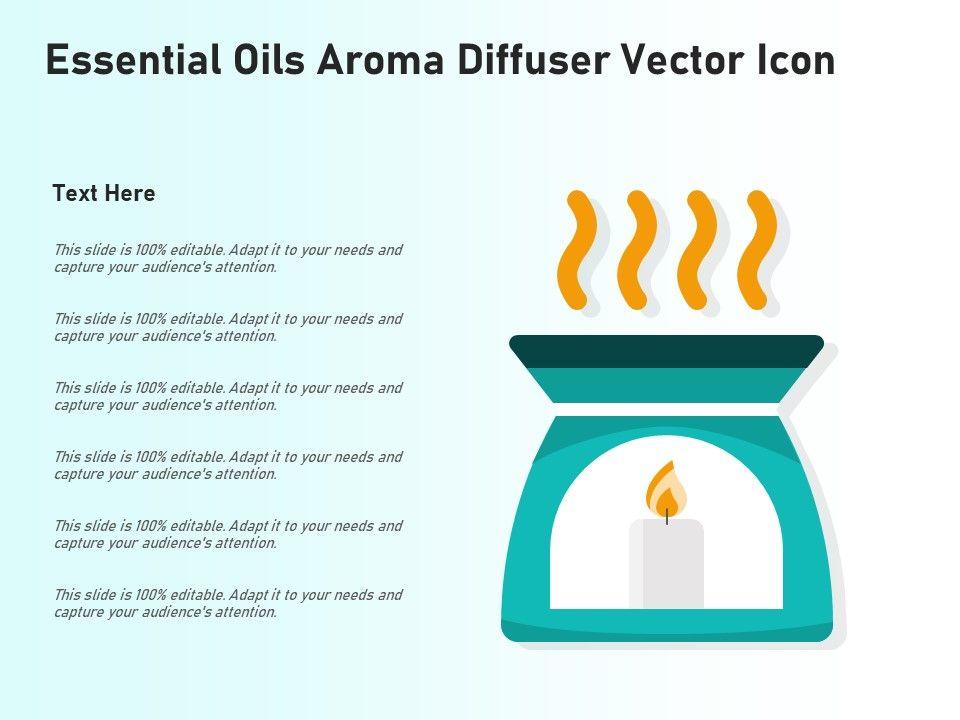 Essential Oils Aroma Diffuser Vector Icon

Text Here

This slide is 100% editable. Adapt it to your needs and capture your audience's attention.

This slide is 100% editable. Adapt it to your needs and capture your audience's attention.

This slide is 100% editable. Adapt it to your needs and capture your audience's attention.

This slide is 100% editable. Adapt it to your needs and capture your audience's attention.

This slide is 100% editable. Adapt it to your needs and capture your audience's attention.

This slide is 100% editable. Adapt it to your needs and capture your audience's attention.